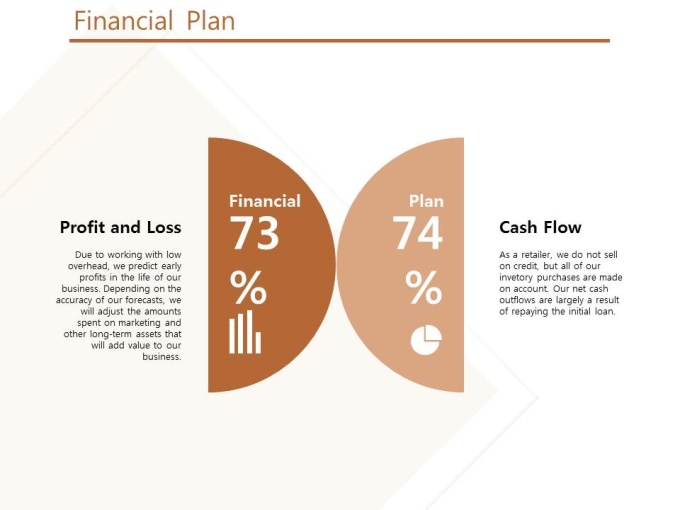 Financial Plan

Profit and Loss

Due to working with low overhead, we predict early profits in the life of our business. Depending on the accuracy of our forecasts, we will adjust the amounts spent on marketing and other long-term assets that will add value to our business.

Financial

73

%

Plan

74

%

Cash Flow

As a retailer, we do not sell on credit, but all of our invetory purchases are made on account. Our net cash outflows are largely a result of repaying the initial loan.